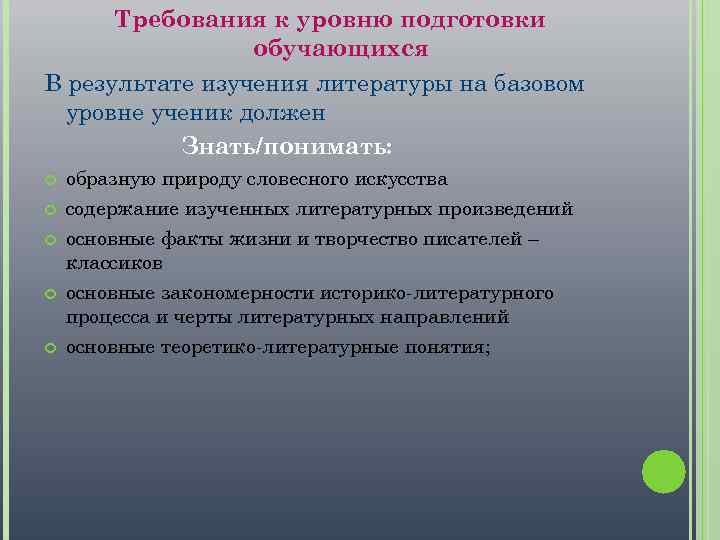 Требования к уровню подготовки обучающихся

В результате изучения литературы на базовом уровне ученик должен

Знать/понимать:

образную природу словесного искусства

содержание изученных литературных произведений

основные факты жизни и творчество писателей – классиков

основные закономерности историко-литературного процесса и черты литературных направлений

основные теоретико-литературные понятия;